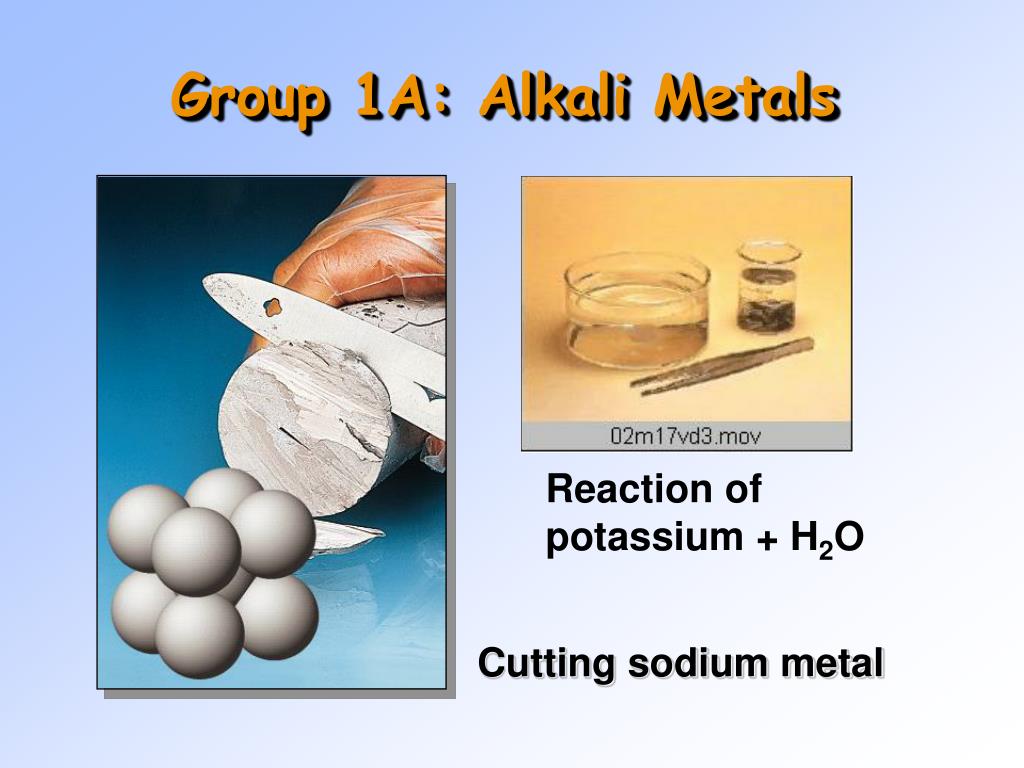 Group 1A: Alkali Metals

02m17vd3.mov

Reaction of potassium + $H_2O$

Cutting sodium metal